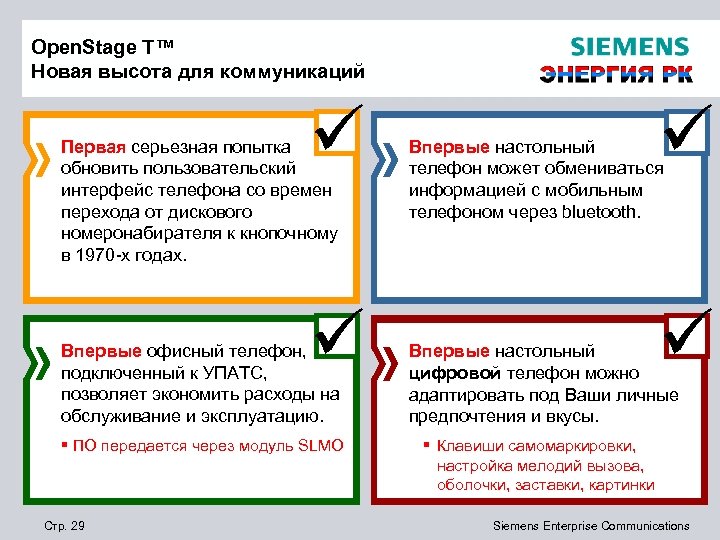 OpenStage T™
Новая высота для коммуникаций

SIEMENS
ЭНЕРГИЯ РК

Первая серьезная попытка обновить пользовательский интерфейс телефона со времен перехода от дискового номеронабирателя к кнопочному в 1970-х годах.

Впервые настольный телефон может обмениваться информацией с мобильным телефоном через bluetooth.

Впервые офисный телефон, подключенный к УПАТС, позволяет экономить расходы на обслуживание и эксплуатацию.

▪ ПО передается через модуль SLMO

Впервые настольный цифровой телефон можно адаптировать под Ваши личные предпочтения и вкусы.

▪ Клавиши самомаркировки, настройка мелодий вызова, оболочки, заставки, картинки

Стр. 29

Siemens Enterprise Communications